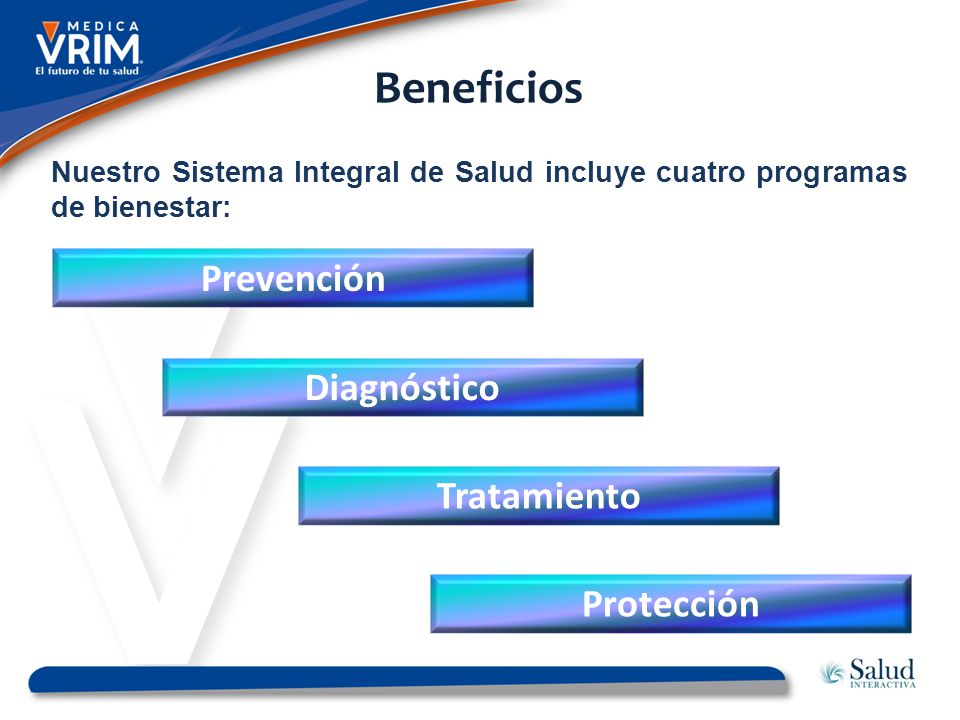 MEDICA
VRIM
El futuro de tu salud

Beneficios

Nuestro Sistema Integral de Salud incluye cuatro programas de bienestar:

Prevención

Diagnóstico

Tratamiento

Protección

Salud
INTERACTIVA